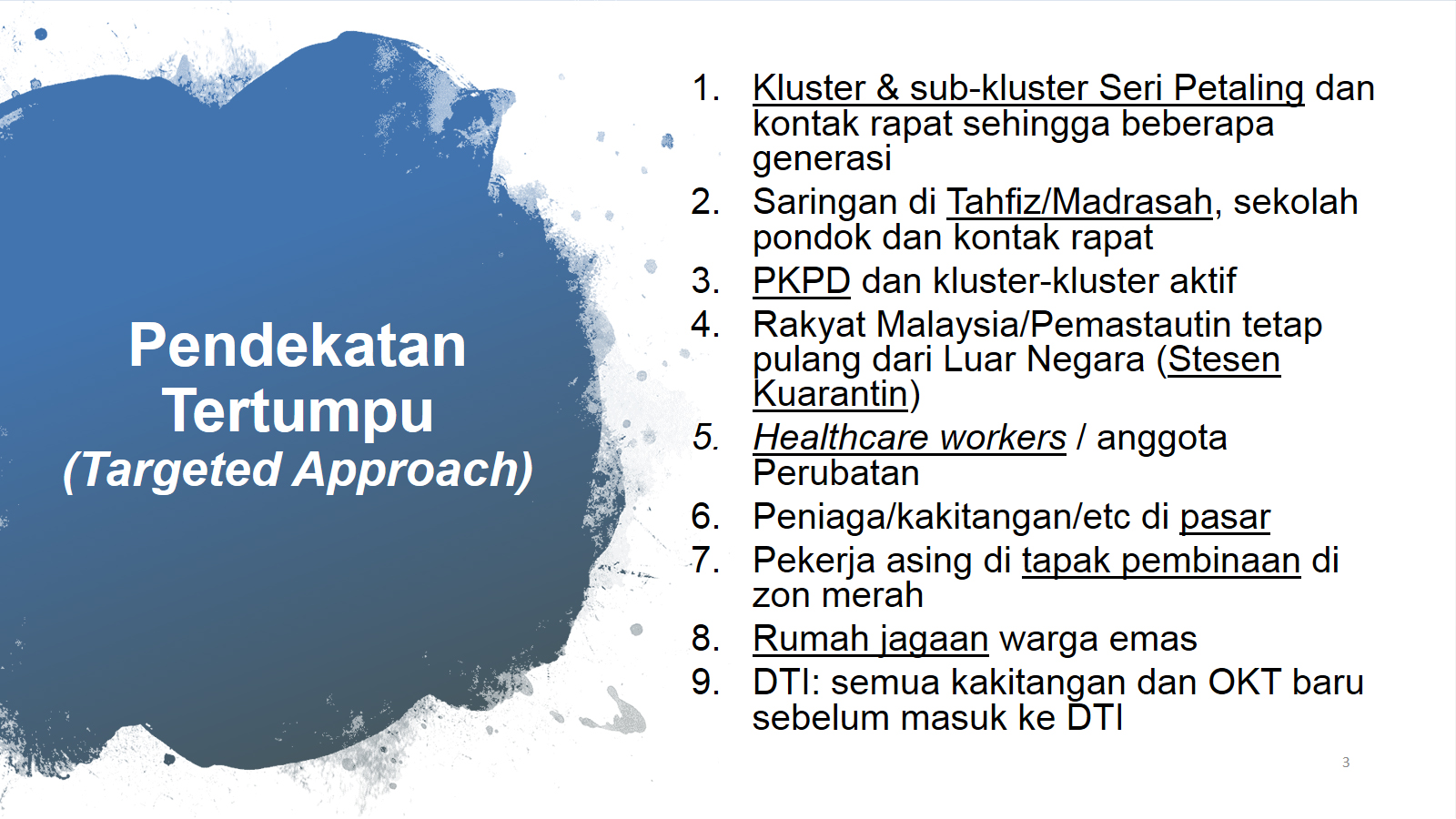 Pendekatan Tertumpu
(Targeted Approach)

1. Kluster & sub-kluster Seri Petaling dan kontak rapat sehingga beberapa generasi
2. Saringan di Tahfiz/Madrasah, sekolah pondok dan kontak rapat
3. PKPD dan kluster-kluster aktif
4. Rakyat Malaysia/Pemastautin tetap pulang dari Luar Negara (Stesen Kuarantin)
5. Healthcare workers / anggota Perubatan
6. Peniaga/kakitangan/etc di pasar
7. Pekerja asing di tapak pembinaan di zon merah
8. Rumah jagaan warga emas
9. DTI: semua kakitangan dan OKT baru sebelum masuk ke DTI

3